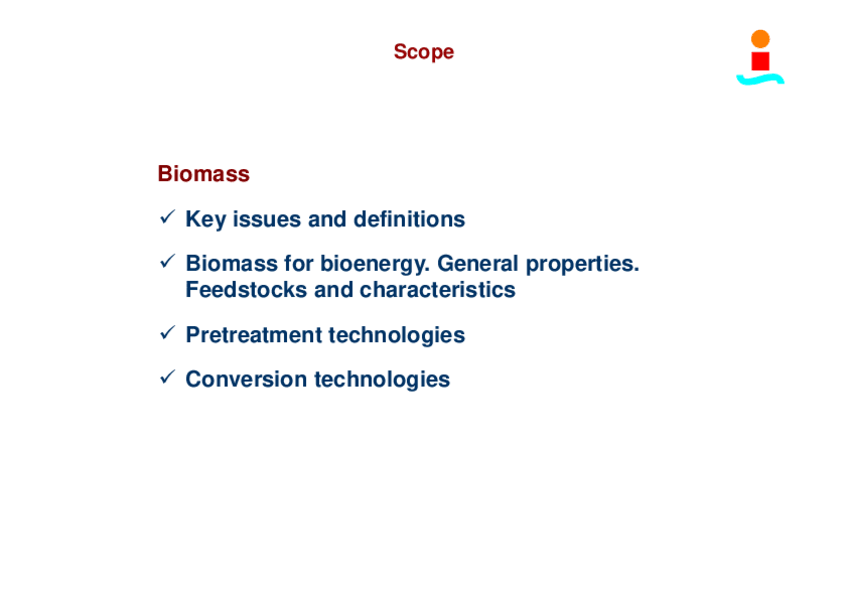 Scope

Biomass

✓ Key issues and definitions

✓ Biomass for bioenergy. General properties. Feedstocks and characteristics

✓ Pretreatment technologies

✓ Conversion technologies